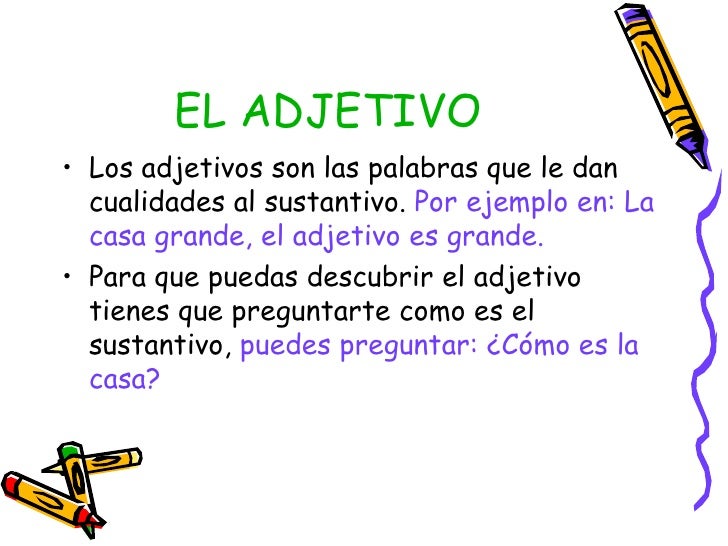 EL ADJETIVO

• Los adjetivos son las palabras que le dan cualidades al sustantivo. Por ejemplo en: La casa grande, el adjetivo es grande.

• Para que puedas descubrir el adjetivo tienes que preguntarte como es el sustantivo, puedes preguntar: ¿Cómo es la casa?